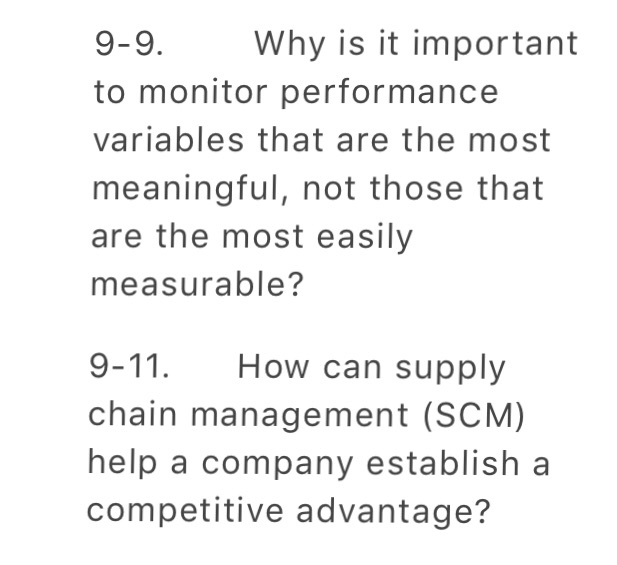 9-9. Why is it important to monitor performance variables that are the most meaningful, not those that are the most easily measurable?

9-11. How can supply chain management (SCM) help a company establish a competitive advantage?